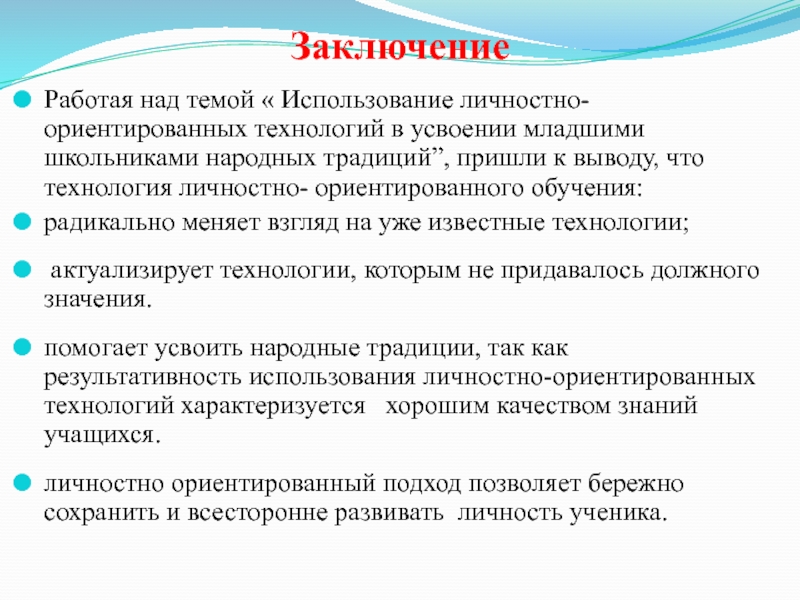 Заключение

Работая над темой « Использование личностно-ориентированных технологий в усвоении младшими школьниками народных традиций”, пришли к выводу, что технология личностно- ориентированного обучения:

радикально меняет взгляд на уже известные технологии;

актуализирует технологии, которым не придавалось должного значения.

помогает усвоить народные традиции, так как результативность использования личностно-ориентированных технологий характеризуется хорошим качеством знаний учащихся.

личностно ориентированный подход позволяет бережно сохранить и всесторонне развивать личность ученика.